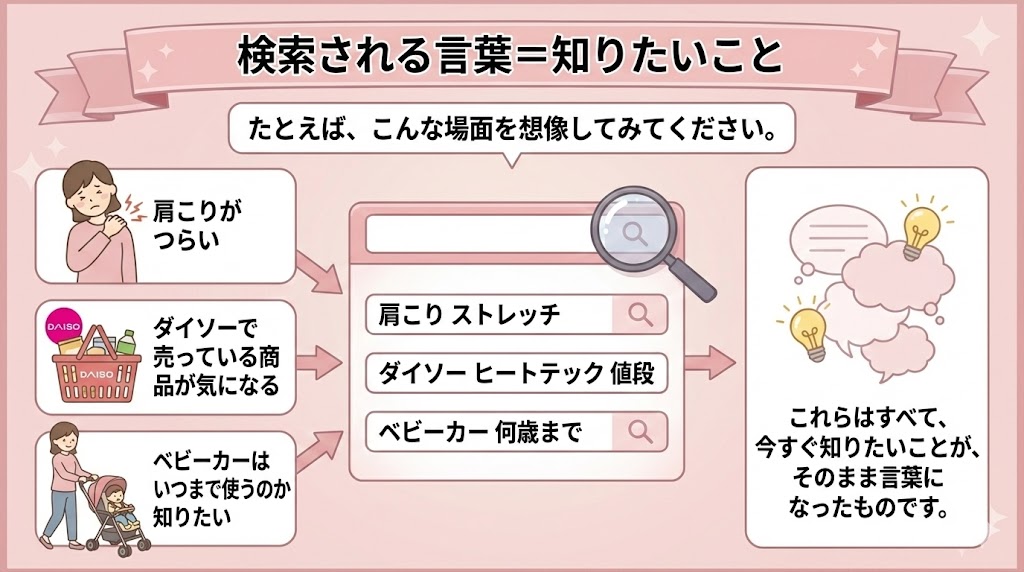 検索される言葉＝知りたいこと

たとえば、こんな場面を想像してみてください。

肩こりがつらい

DAISO

DAISO

ダイソーで売っている商品が気になる

ベビーカーはいつまで使うのか知りたい

肩こり ストレッチ

ダイソー ヒートテック 値段

ベビーカー 何歳まで

これらはすべて、今すぐ知りたいことが、そのまま言葉になったものです。